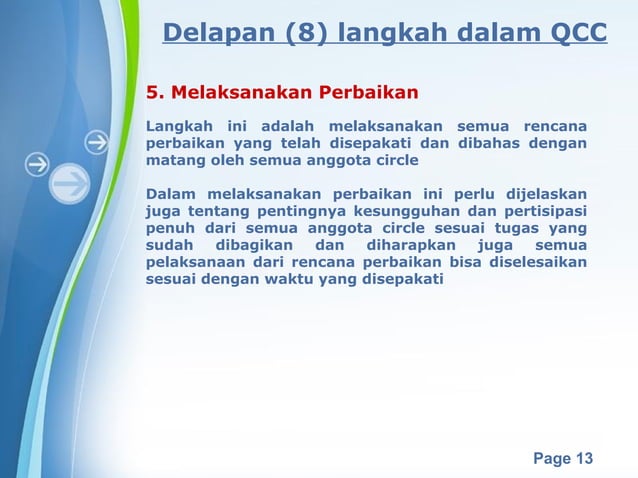 Delapan (8) langkah dalam QCC

5. Melaksanakan Perbaikan

Langkah ini adalah melaksanakan semua rencana perbaikan yang telah disepakati dan dibahas dengan matang oleh semua anggota circle

Dalam melaksanakan perbaikan ini perlu dijelaskan juga tentang pentingnya kesungguhan dan pertisipasi penuh dari semua anggota circle sesuai tugas yang sudah dibagikan dan diharapkan juga semua pelaksanaan dari rencana perbaikan bisa diselesaikan sesuai dengan waktu yang disepakati

Page 13